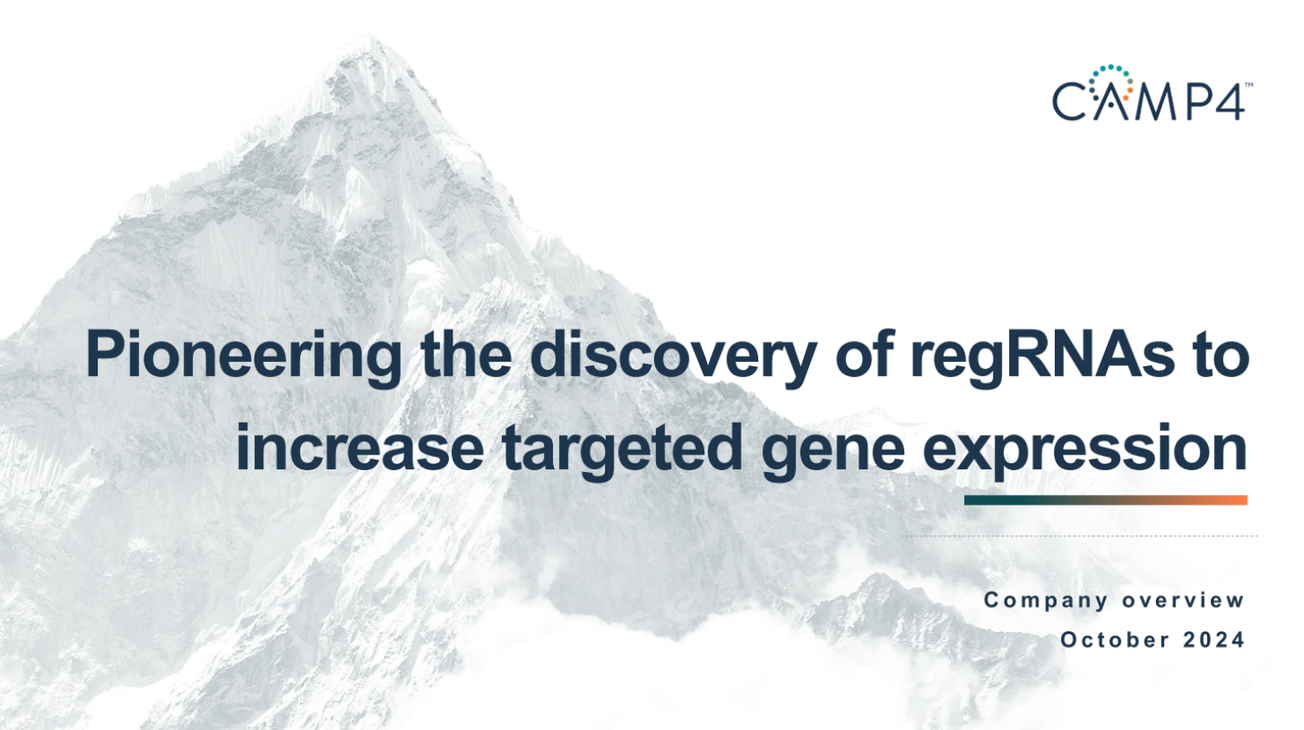 CAMP4™

Pioneering the discovery of regRNAs to increase targeted gene expression

Company overview
October 2024